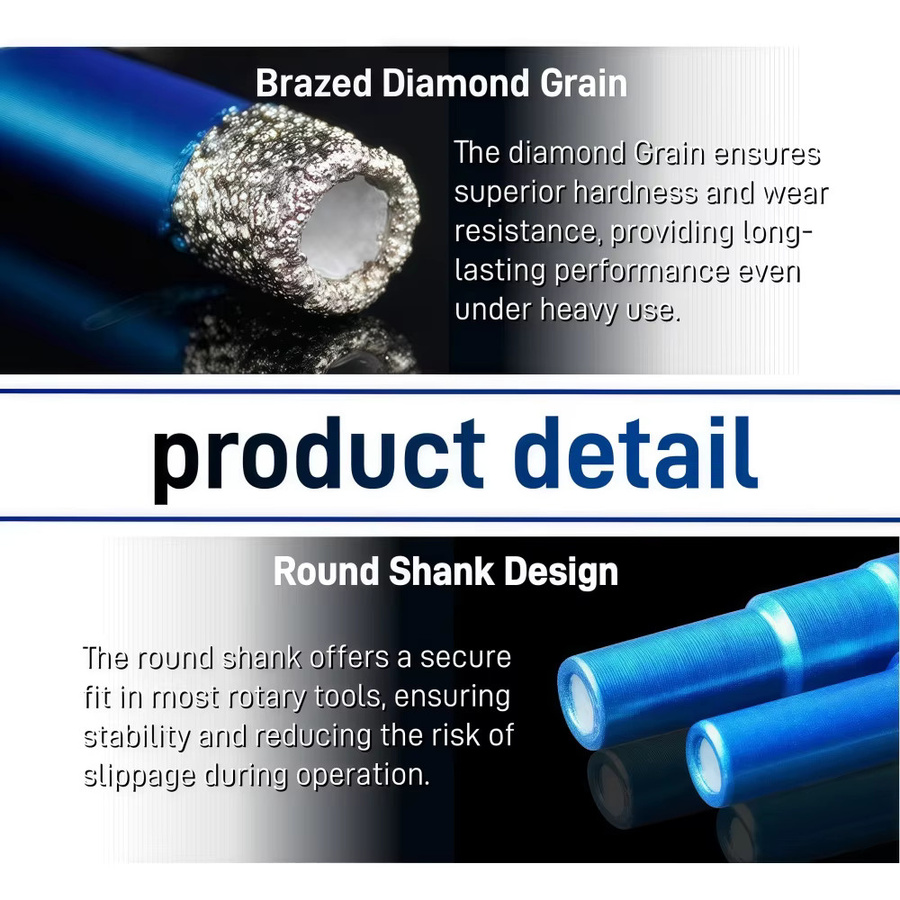 Brazed Diamond Grain

The diamond Grain ensures superior hardness and wear resistance, providing long-lasting performance even under heavy use.

product detail

Round Shank Design

The round shank offers a secure fit in most rotary tools, ensuring stability and reducing the risk of slippage during operation.